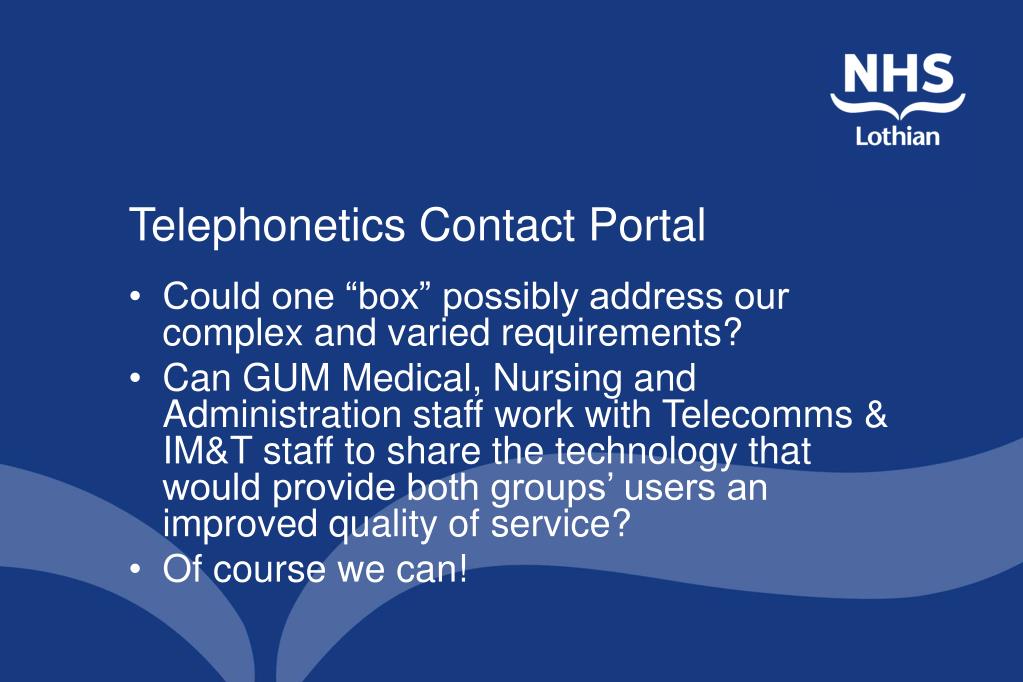 NHS
Lothian

Telephonetics Contact Portal

• Could one “box” possibly address our complex and varied requirements?
• Can GUM Medical, Nursing and Administration staff work with Telecomms & IM&T staff to share the technology that would provide both groups’ users an improved quality of service?
• Of course we can!